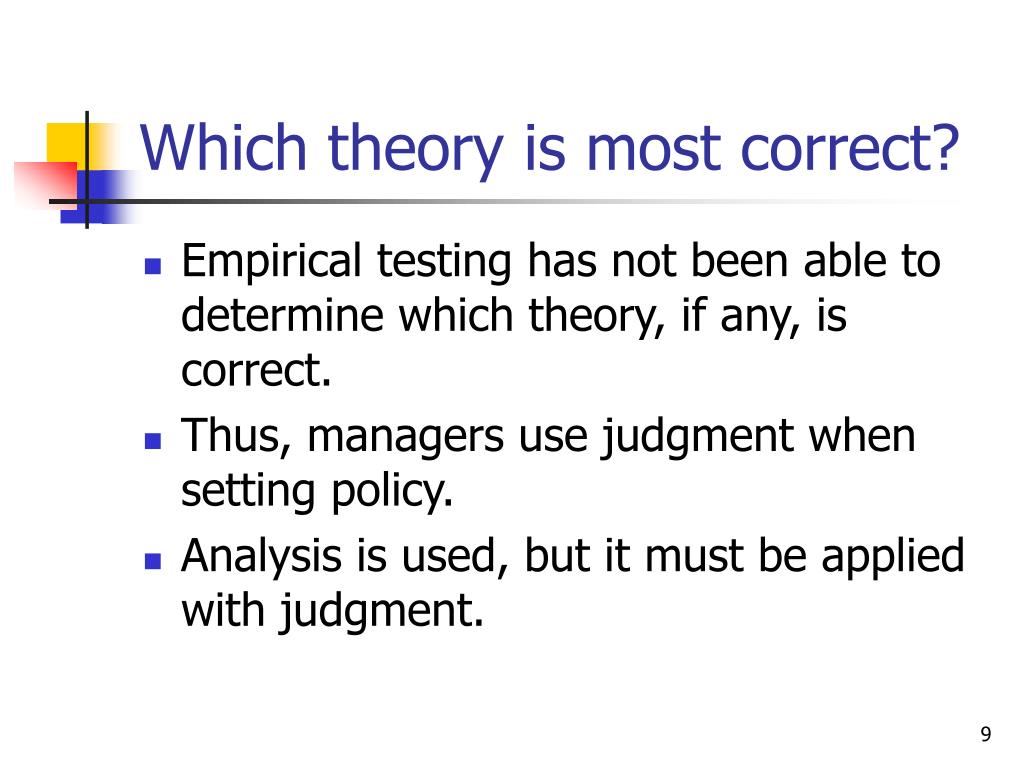 Which theory is most correct?

- Empirical testing has not been able to determine which theory, if any, is correct.
- Thus, managers use judgment when setting policy.
- Analysis is used, but it must be applied with judgment.

9